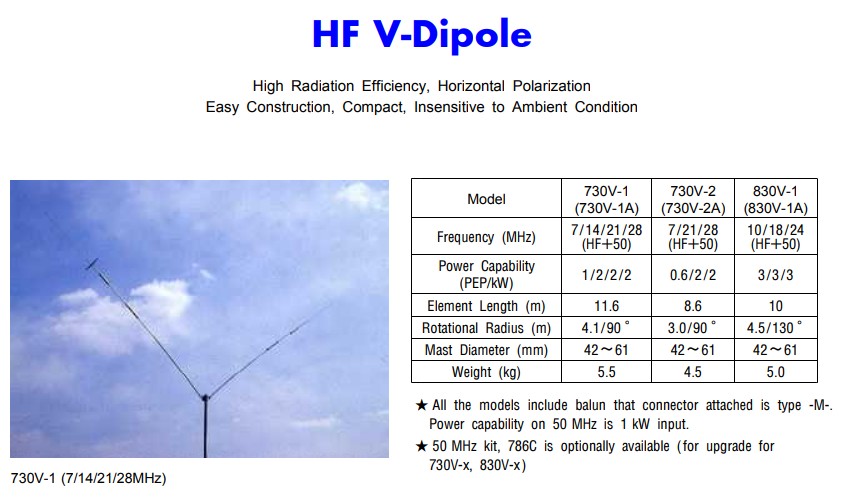 HF V-Dipole

High Radiation Efficiency, Horizontal Polarization
Easy Construction, Compact, Insensitive to Ambient Condition

730V-1 (7/14/21/28MHz)

| Model | 730V-1 (730V-1A) | 730V-2 (730V-2A) | 830V-1 (830V-1A) |
|---|---|---|---|
| Frequency (MHz) | 7/14/21/28 (HF+50) | 7/21/28 (HF+50) | 10/18/24 (HF+50) |
| Power Capability (PEP/kW) | 1/2/2/2 | 0.6/2/2 | 3/3/3 |
| Element Length (m) | 11.6 | 8.6 | 10 |
| Rotational Radius (m) | 4.1/90° | 3.0/90° | 4.5/130° |
| Mast Diameter (mm) | 42～61 | 42～61 | 42～61 |
| Weight (kg) | 5.5 | 4.5 | 5.0 |

★ All the models include balun that connector attached is type -M-. Power capability on 50 MHz is 1 kW input.

★ 50 MHz kit, 786C is optionally available (for upgrade for 730V-x, 830V-x)